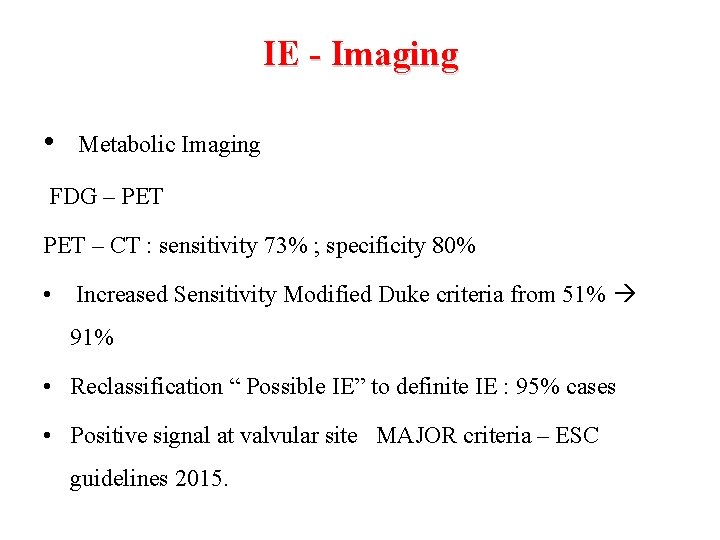 IE - Imaging

• Metabolic Imaging

FDG – PET

PET – CT : sensitivity 73% ; specificity 80%

• Increased Sensitivity Modified Duke criteria from 51% → 91%

• Reclassification " Possible IE" to definite IE : 95% cases

• Positive signal at valvular site MAJOR criteria – ESC guidelines 2015.